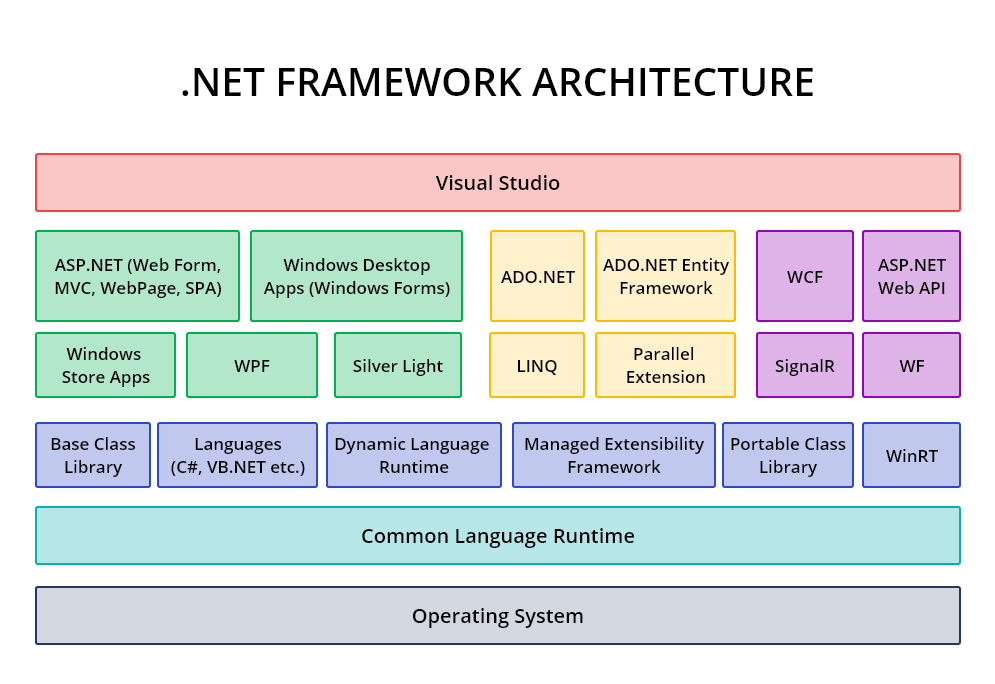 .NET FRAMEWORK ARCHITECTURE

Visual Studio

ASP.NET (Web Form, MVC, WebPage, SPA)

Windows Desktop Apps (Windows Forms)

ADO.NET

ADO.NET Entity Framework

WCF

ASP.NET Web API

Windows Store Apps

WPF

Silver Light

LINQ

Parallel Extension

SignalR

WF

Base Class Library

Languages (C#, VB.NET etc.)

Dynamic Language Runtime

Managed Extensibility Framework

Portable Class Library

WinRT

Common Language Runtime

Operating System